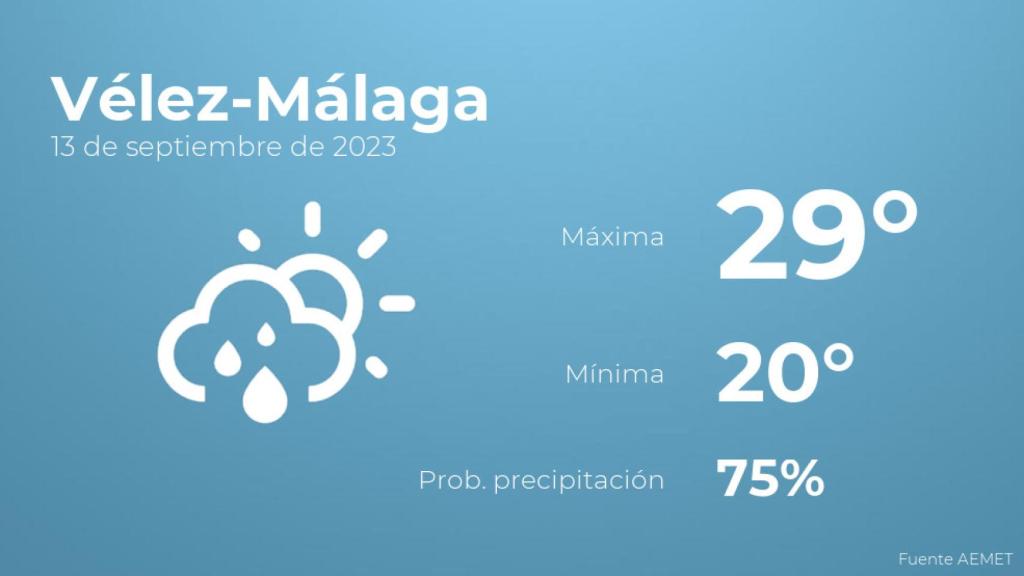 Vélez-Málaga
13 de septiembre de 2023

Máxima 29°

Mínima 20°

Prob. precipitación 75%

Fuente AEMET